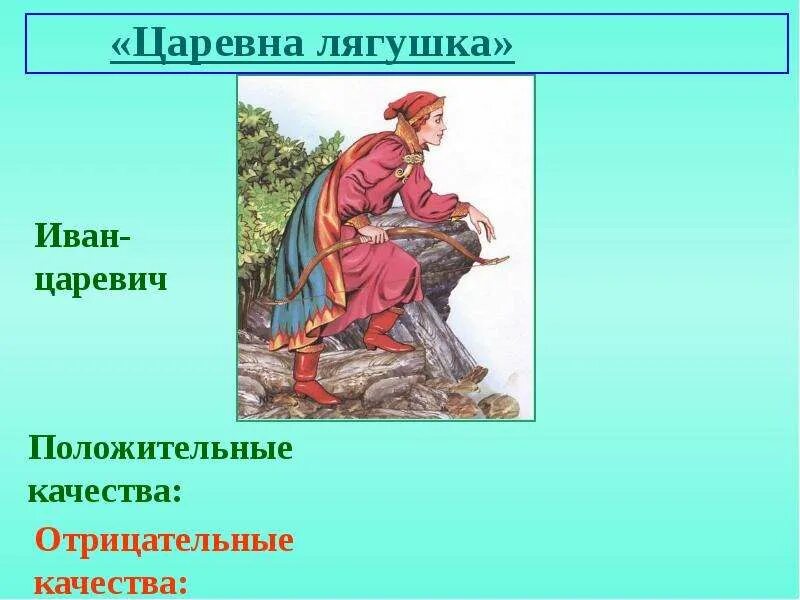 «Царевна лягушка»

Иван-царевич

Положительные качества:

Отрицательные качества: